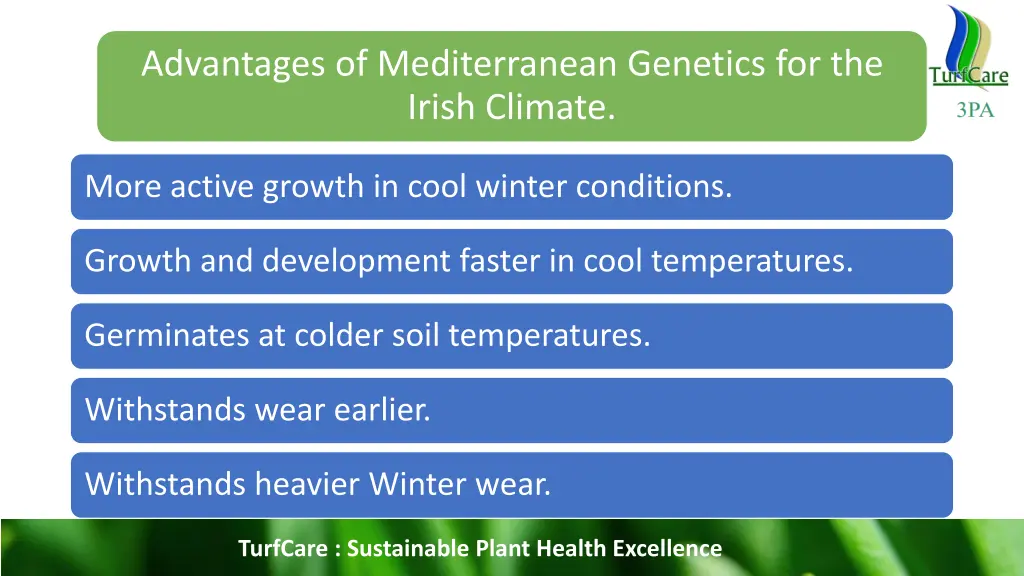 Advantages of Mediterranean Genetics for the Irish Climate.

TurfCare
3PA

More active growth in cool winter conditions.

Growth and development faster in cool temperatures.

Germinates at colder soil temperatures.

Withstands wear earlier.

Withstands heavier Winter wear.

TurfCare : Sustainable Plant Health Excellence